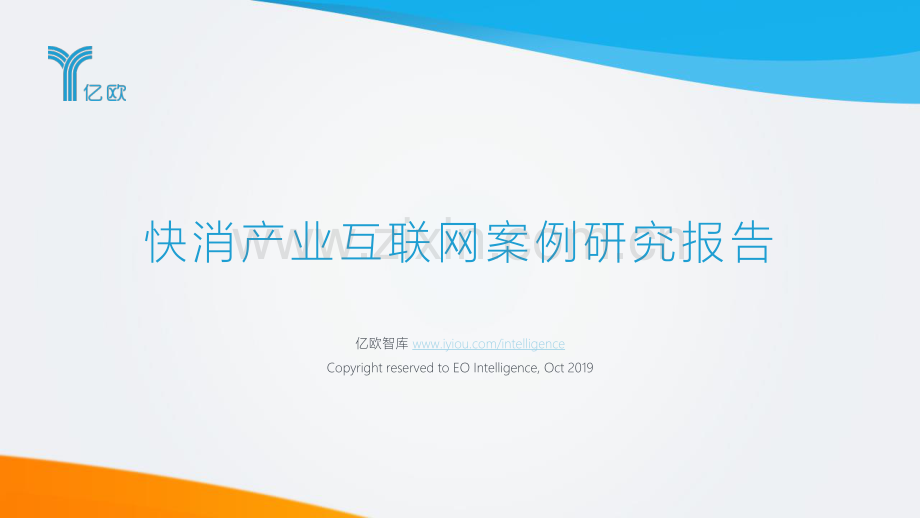 亿欧

快消产业互联网案例研究报告

亿欧智库 www.iyiou.com/intelligence
Copyright reserved to EO Intelligence, Oct 2019

www.zixin.com.cn